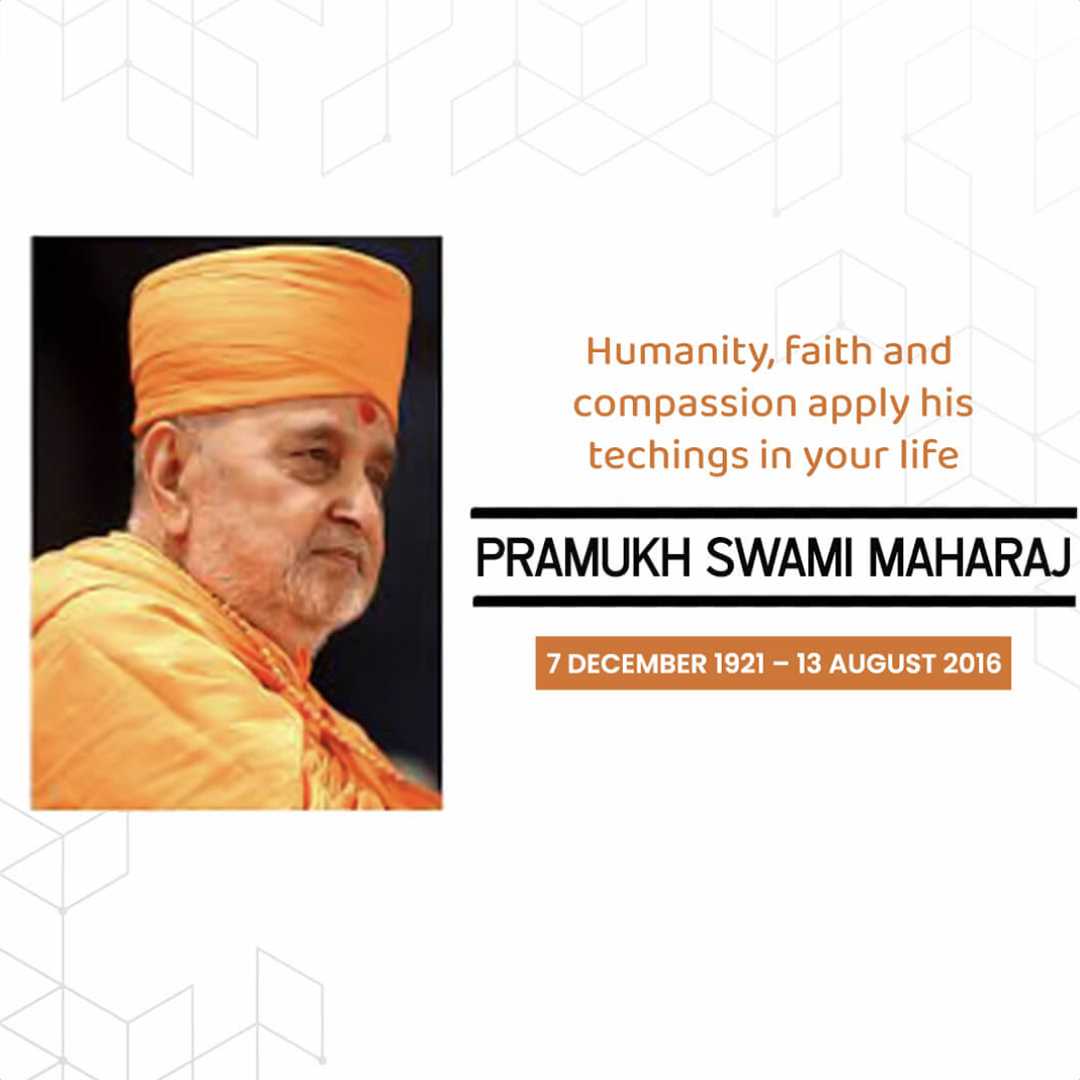 Humanity, faith and compassion apply his techings in your life

PRAMUKH SWAMI MAHARAJ

7 DECEMBER 1921 – 13 AUGUST 2016